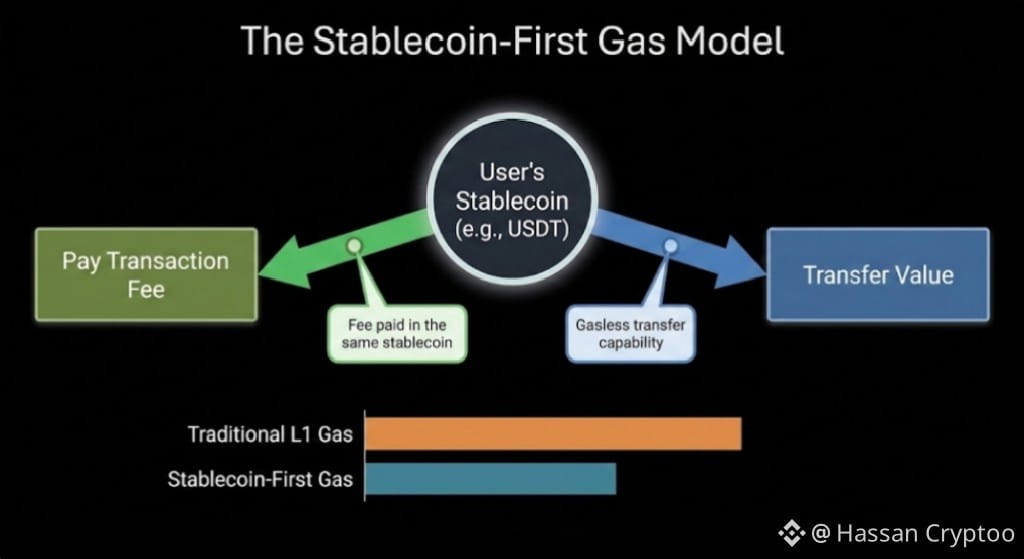 The Stablecoin-First Gas Model

User's Stablecoin (e.g., USDT)

Pay Transaction Fee

Fee paid in the same stablecoin

Gasless transfer capability

Transfer Value

Traditional L1 Gas

Stablecoin-First Gas

@ Hassan Cryptoo